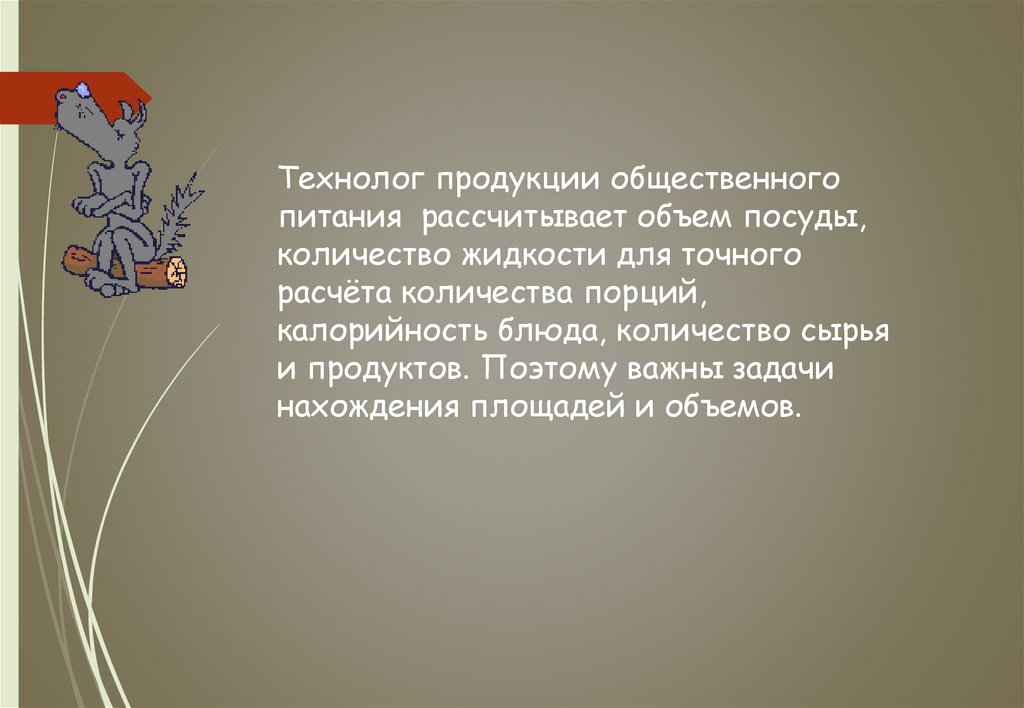 Технолог продукции общественного питания  рассчитывает объем посуды, количество жидкости для точного расчёта количества порций, калорийность блюда, количество сырья и продуктов. Поэтому важны задачи нахождения площадей и объемов.